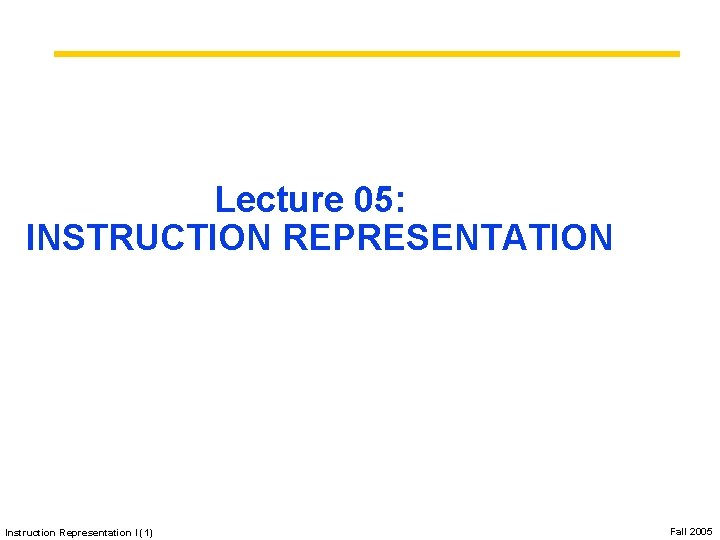 Lecture 05:
INSTRUCTION REPRESENTATION

Instruction Representation I (1)

Fall 2005